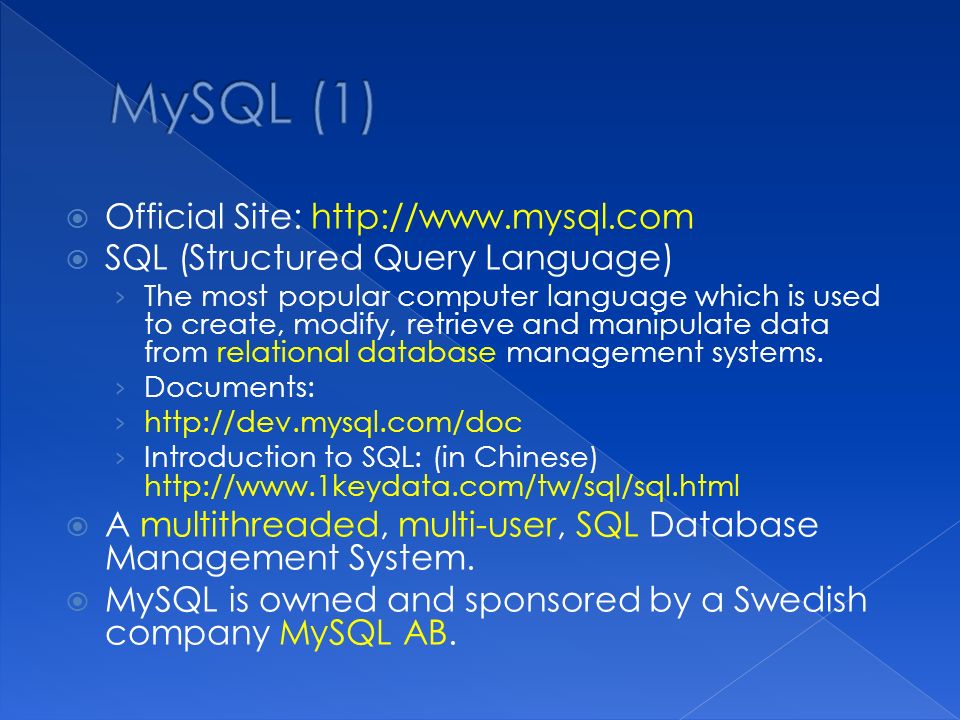 MySQL (1)

Official Site: http://www.mysql.com

SQL (Structured Query Language)

The most popular computer language which is used to create, modify, retrieve and manipulate data from relational database management systems.

Documents:

http://dev.mysql.com/doc

Introduction to SQL: (in Chinese) http://www.1keydata.com/tw/sql/sql.html

A multithreaded, multi-user, SQL Database Management System.

MySQL is owned and sponsored by a Swedish company MySQL AB.